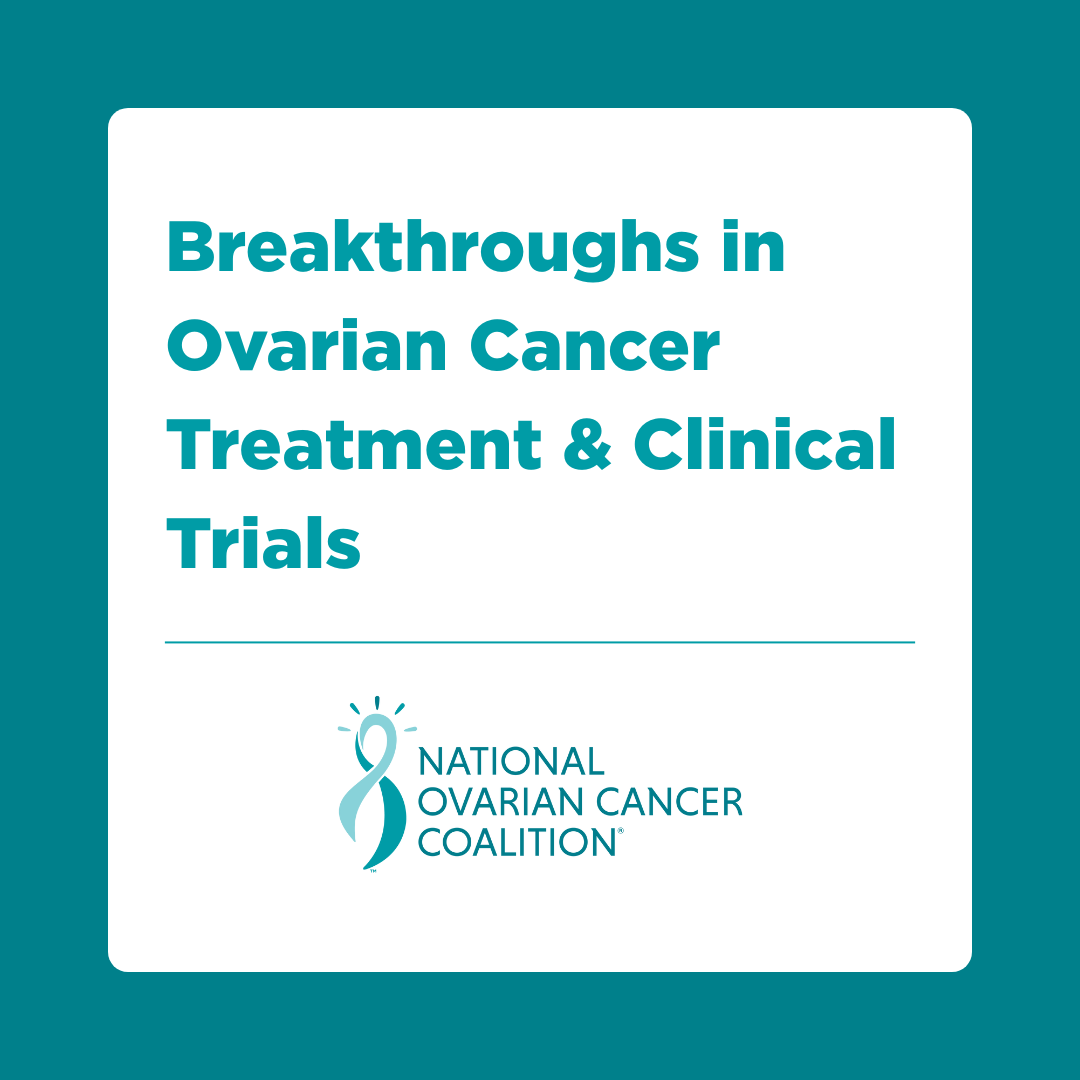 Breakthroughs in Ovarian Cancer Treatment & Clinical Trials

NATIONAL OVARIAN CANCER COALITION®